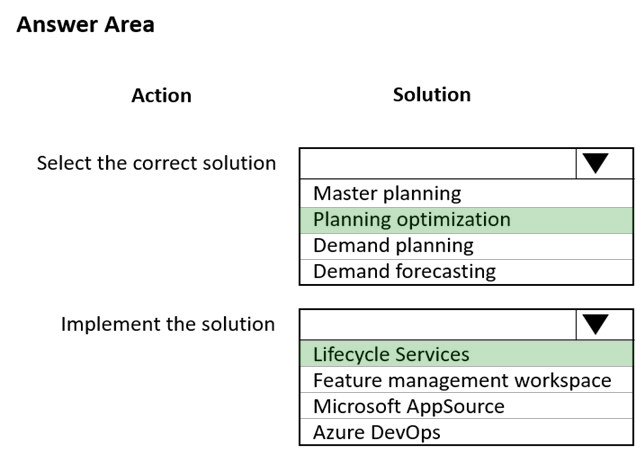 Answer Area

Action

Solution

Select the correct solution

Master planning
Planning optimization
Demand planning
Demand forecasting

Implement the solution

Lifecycle Services
Feature management workspace
Microsoft AppSource
Azure DevOps